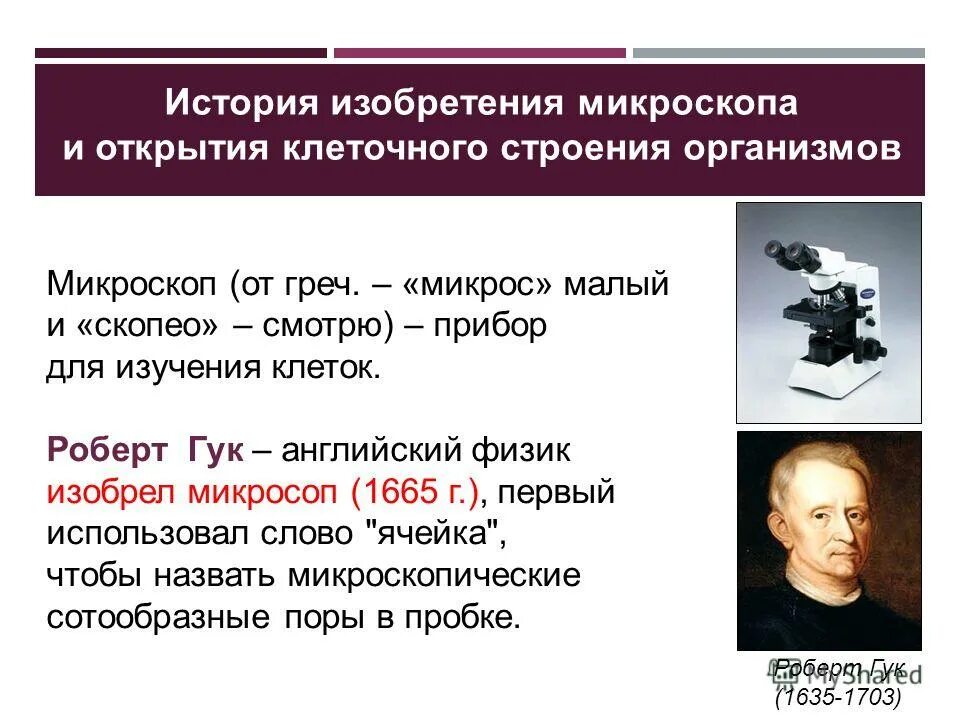 История изобретения микроскопа и открытия клеточного строения организмов

Микроскоп (от греч. – «микрос» малый и «скопео» – смотрю) – прибор для изучения клеток.

Роберт Гук – английский физик изобрел микросоп (1665 г.), первый использовал слово "ячейка", чтобы назвать микроскопические сотообразные поры в пробке.

Роберт Гук (1635-1703)

MyShared